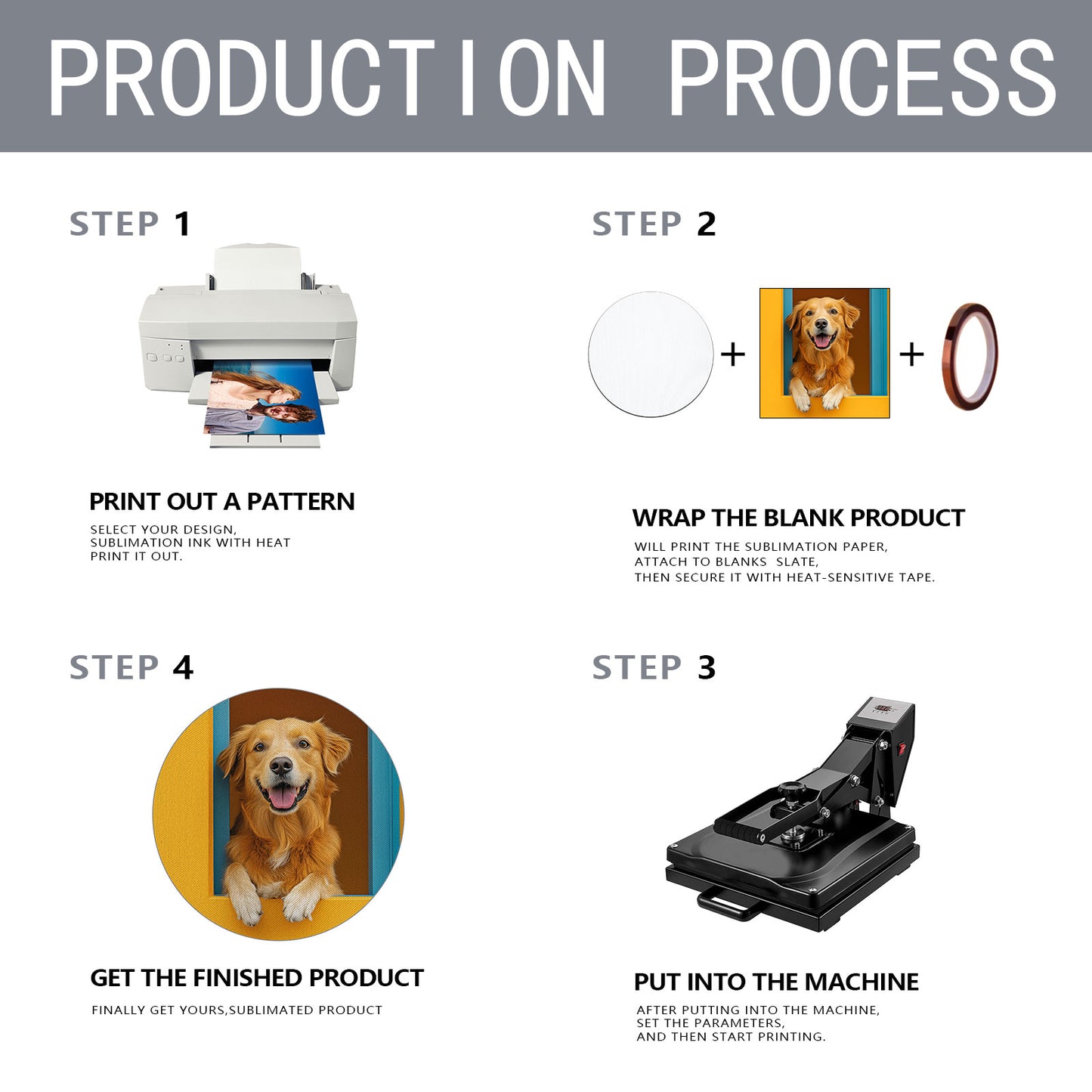 PRODUCTION PROCESS

STEP 1

PRINT OUT A PATTERN

SELECT YOUR DESIGN,
SUBLIMATION INK WITH HEAT
PRINT IT OUT.

STEP 2

+ +

WRAP THE BLANK PRODUCT

WILL PRINT THE SUBLIMATION PAPER,
ATTACH TO BLANKS SLATE,
THEN SECURE IT WITH HEAT-SENSITIVE TAPE.

STEP 4

GET THE FINISHED PRODUCT

FINALLY GET YOURS,SUBLIMATED PRODUCT

STEP 3

PUT INTO THE MACHINE

AFTER PUTTING INTO THE MACHINE,
SET THE PARAMETERS,
AND THEN START PRINTING.